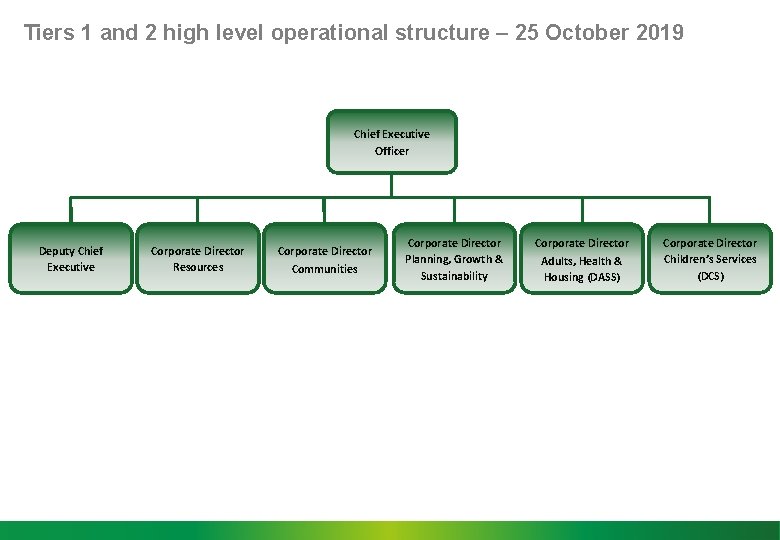 Tiers 1 and 2 high level operational structure – 25 October 2019

Chief Executive Officer

Deputy Chief Executive

Corporate Director Resources

Corporate Director Communities

Corporate Director Planning, Growth & Sustainability

Corporate Director Adults, Health & Housing (DASS)

Corporate Director Children's Services (DCS)